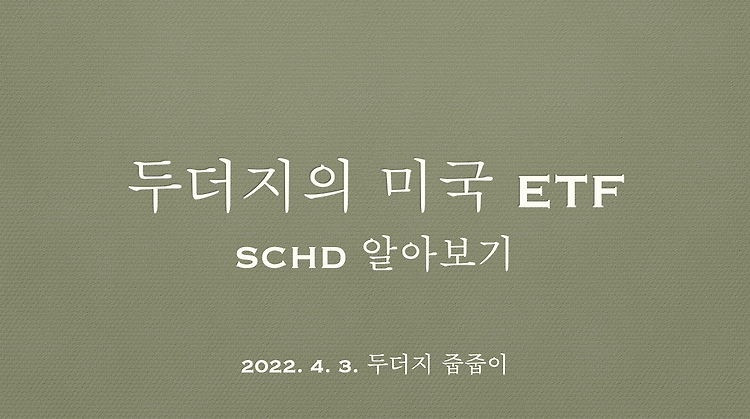 두더지의 미국 ETF

SCHD 알아보기

2022. 4. 3. 두더지 줍줍이